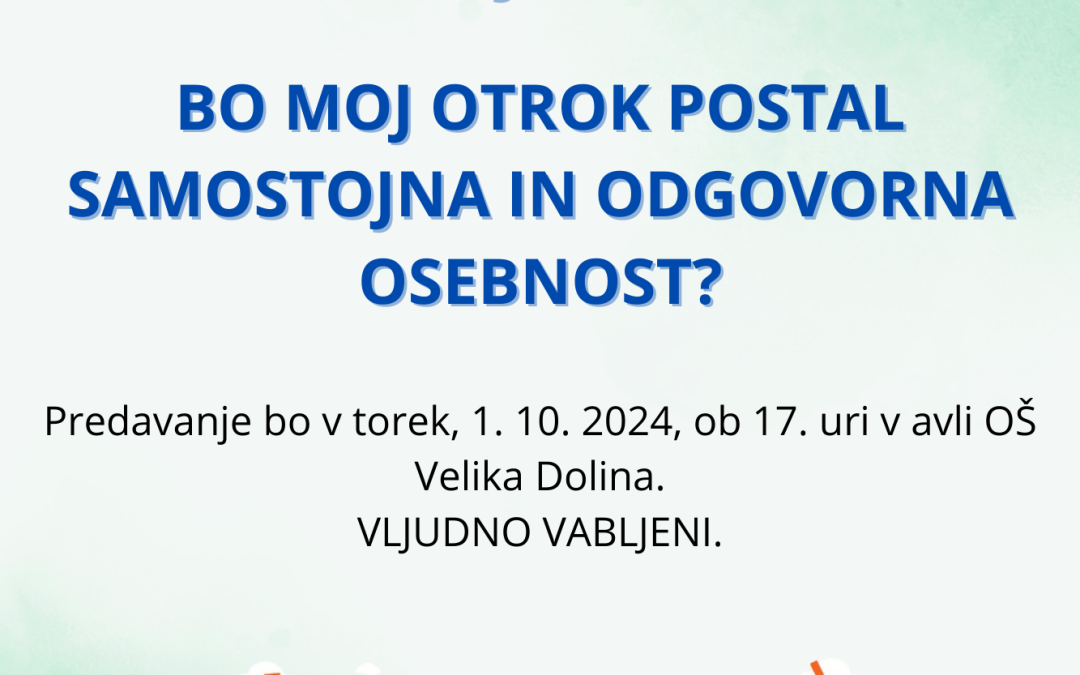 BO MOJ OTROK POSTAL SAMOSTOJNA IN ODGOVORNA OSEBNOST?

Predavanje bo v torek, 1. 10. 2024, ob 17. uri v avli OŠ Velika Dolina.
VLJUDNO VABLJENI.